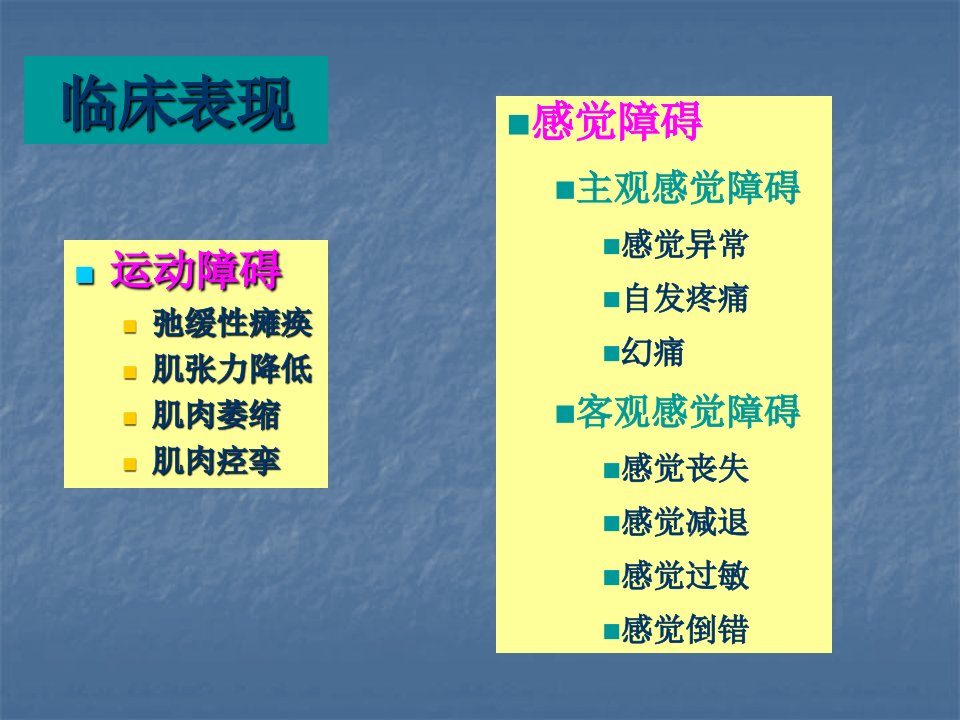 临床表现

运动障碍
弛缓性瘫痪
肌张力降低
肌肉萎缩
肌肉痉挛

感觉障碍
主观感觉障碍
感觉异常
自发疼痛
幻痛
客观感觉障碍
感觉丧失
感觉减退
感觉过敏
感觉倒错